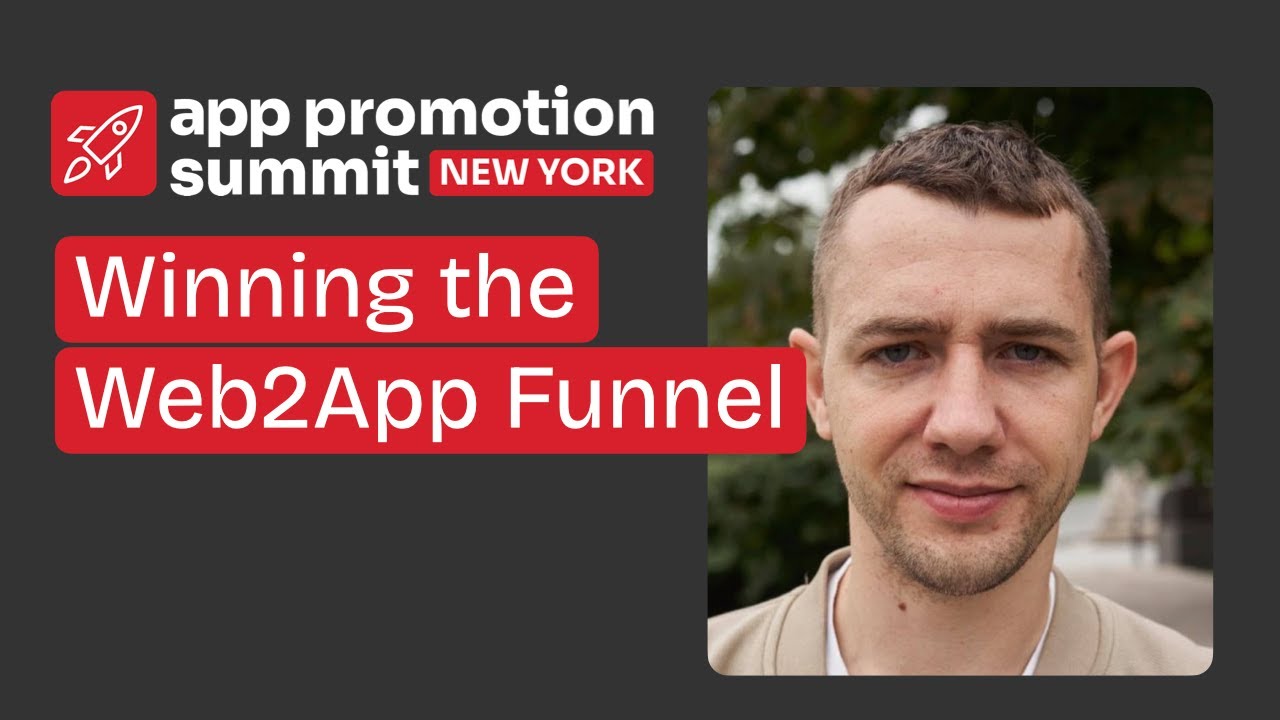 app promotion summit NEW YORK

Winning the Web2App Funnel